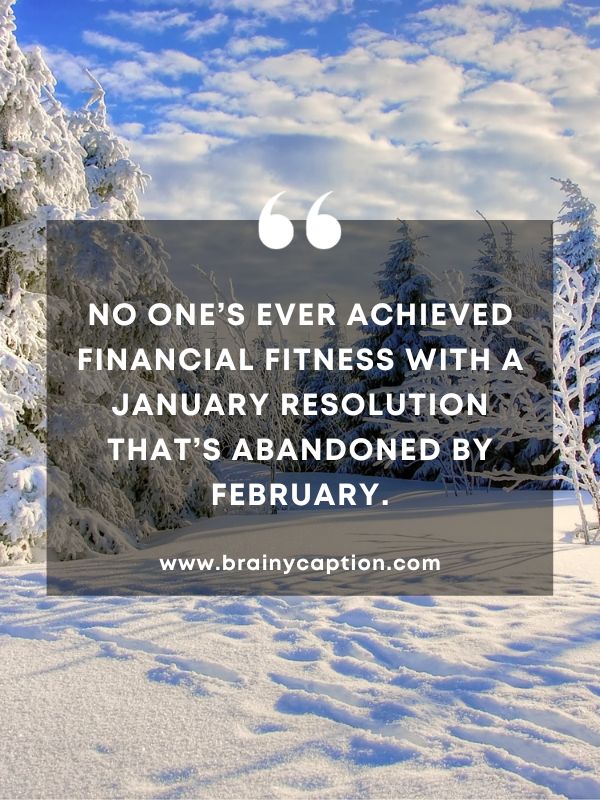 “

NO ONE’S EVER ACHIEVED FINANCIAL FITNESS WITH A JANUARY RESOLUTION THAT’S ABANDONED BY FEBRUARY.

www.brainycaption.com